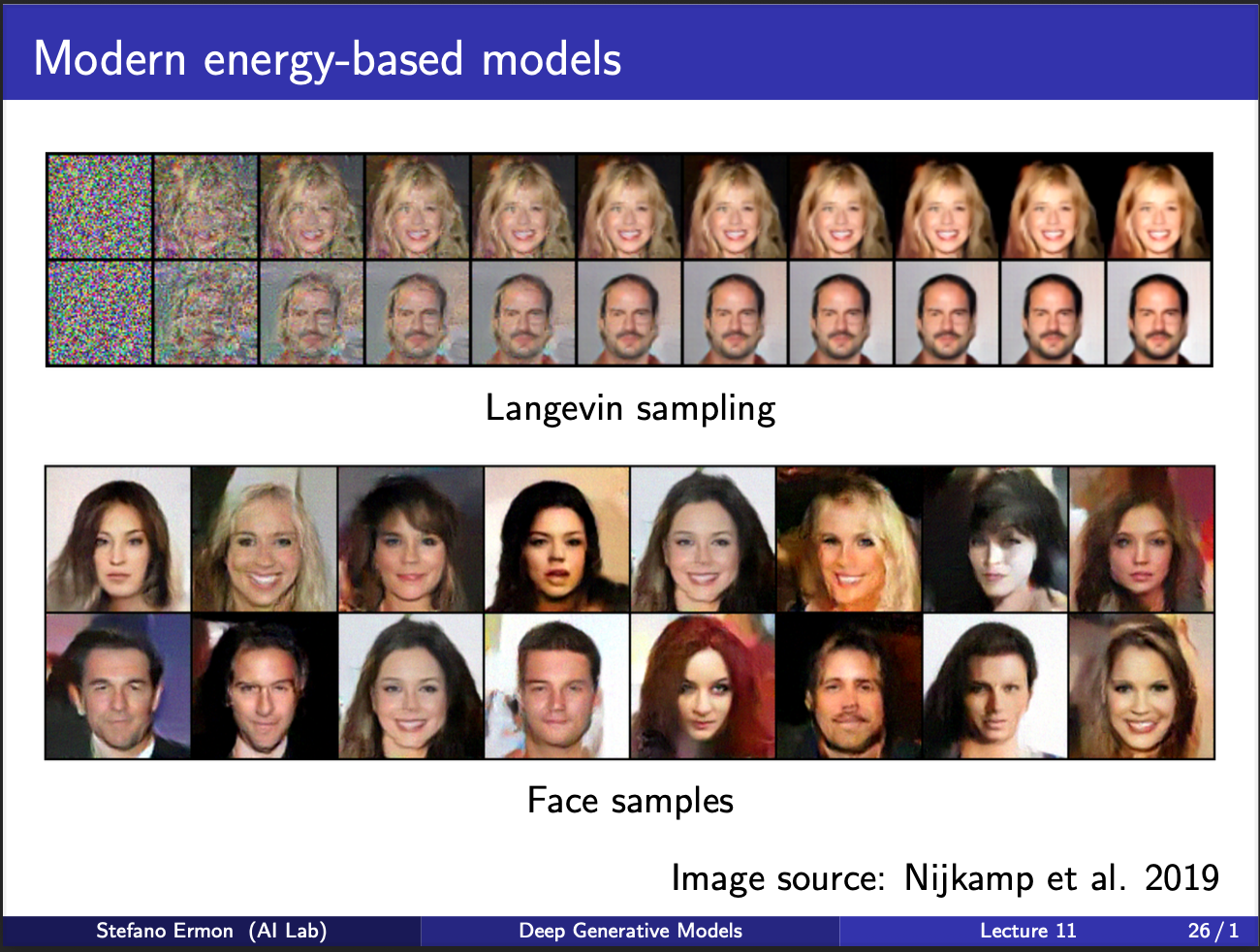 Modern energy-based models

Langevin sampling

Face samples

Image source: Nijkamp et al. 2019

Stefano Ermon (AI Lab) Deep Generative Models Lecture 11 26 / 1